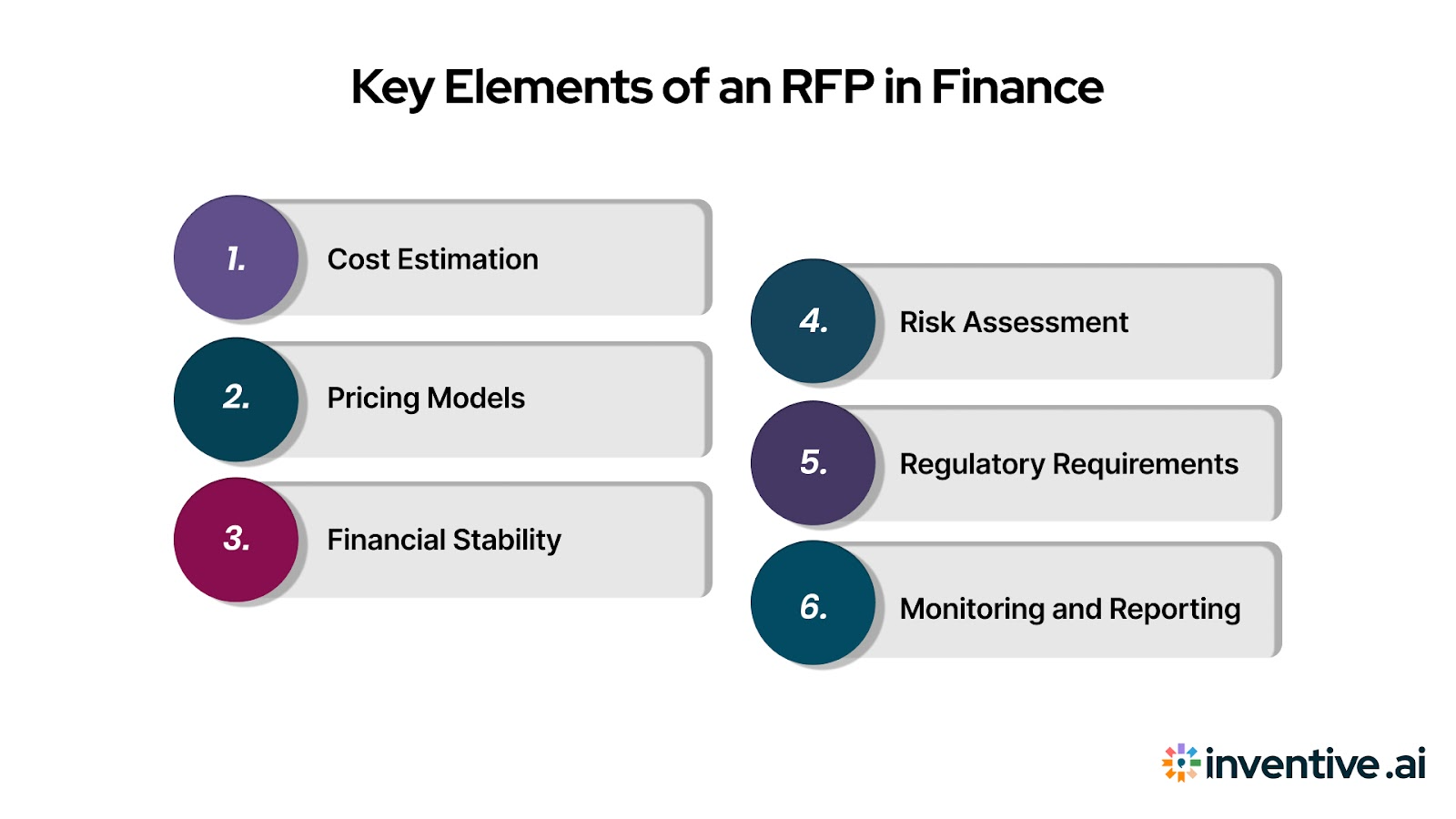 Key Elements of an RFP in Finance

1. Cost Estimation

2. Pricing Models

3. Financial Stability

4. Risk Assessment

5. Regulatory Requirements

6. Monitoring and Reporting

inventive.ai